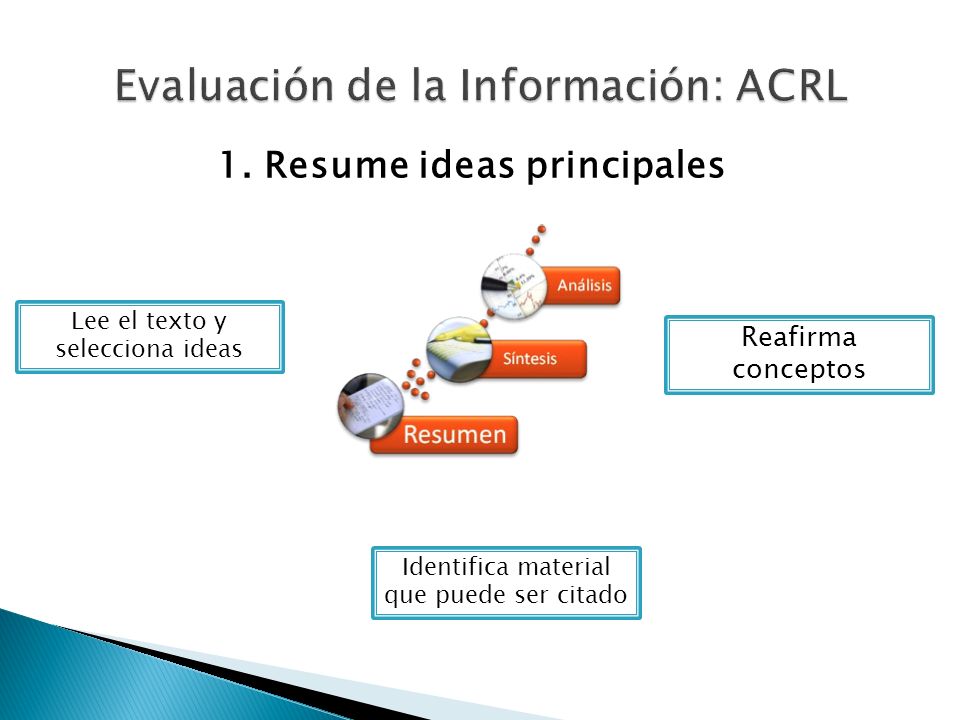 Evaluación de la Información: ACRL

1. Resume ideas principales

Lee el texto y selecciona ideas

Análisis

Síntesis

Resumen

Reafirma conceptos

Identifica material que puede ser citado